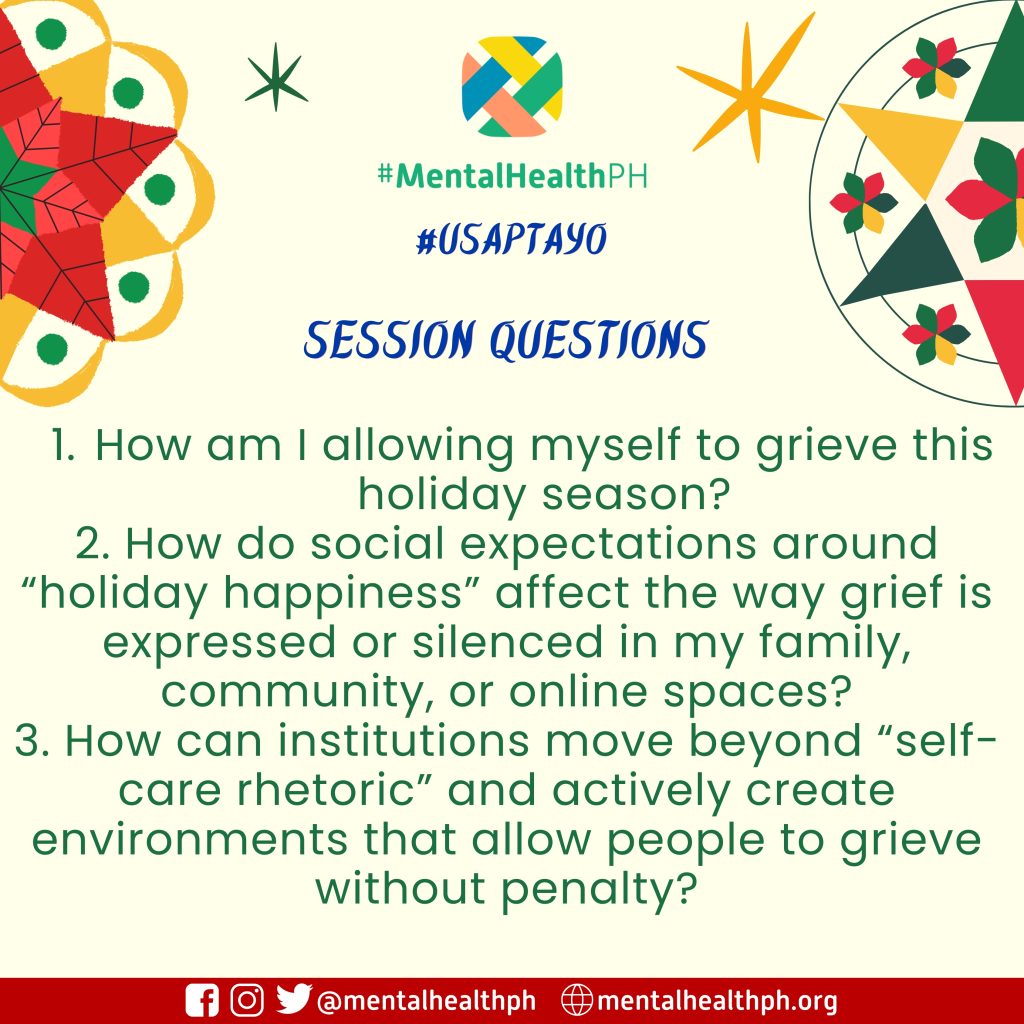 #MentalHealthPH

#USAPTAYO

SESSION QUESTIONS

1. How am I allowing myself to grieve this holiday season?
2. How do social expectations around “holiday happiness” affect the way grief is expressed or silenced in my family, community, or online spaces?
3. How can institutions move beyond “self-care rhetoric” and actively create environments that allow people to grieve without penalty?

@mentalhealthph mentalhealthph.org